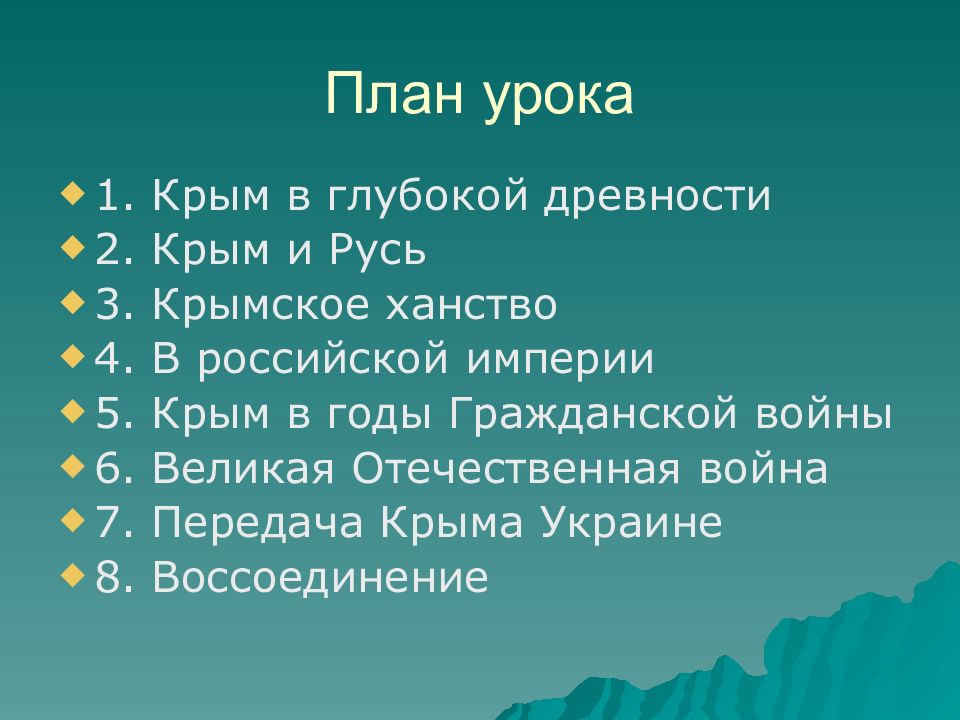 План урока

1. Крым в глубокой древности
2. Крым и Русь
3. Крымское ханство
4. В российской империи
5. Крым в годы Гражданской войны
6. Великая Отечественная война
7. Передача Крыма Украине
8. Воссоединение